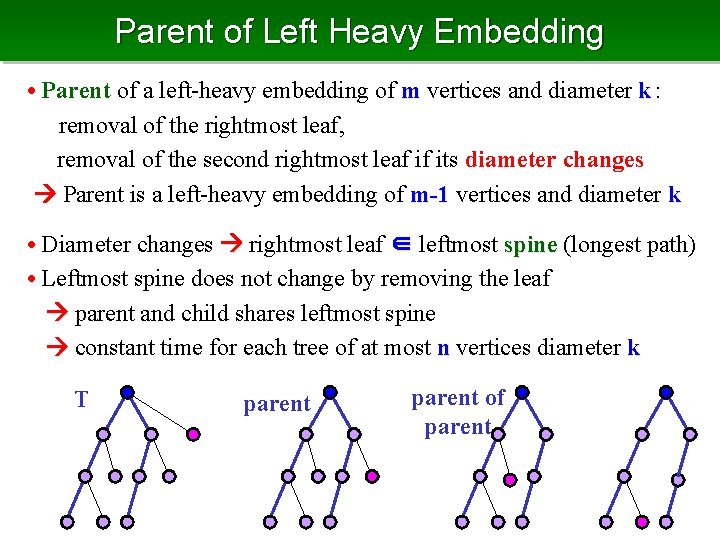 Parent of Left Heavy Embedding

• Parent of a left-heavy embedding of m vertices and diameter k : removal of the rightmost leaf, removal of the second rightmost leaf if its diameter changes

→ Parent is a left-heavy embedding of m-1 vertices and diameter k

• Diameter changes → rightmost leaf ∈ leftmost spine (longest path)

• Leftmost spine does not change by removing the leaf

→ parent and child shares leftmost spine

→ constant time for each tree of at most n vertices diameter k

T

parent

parent of parent